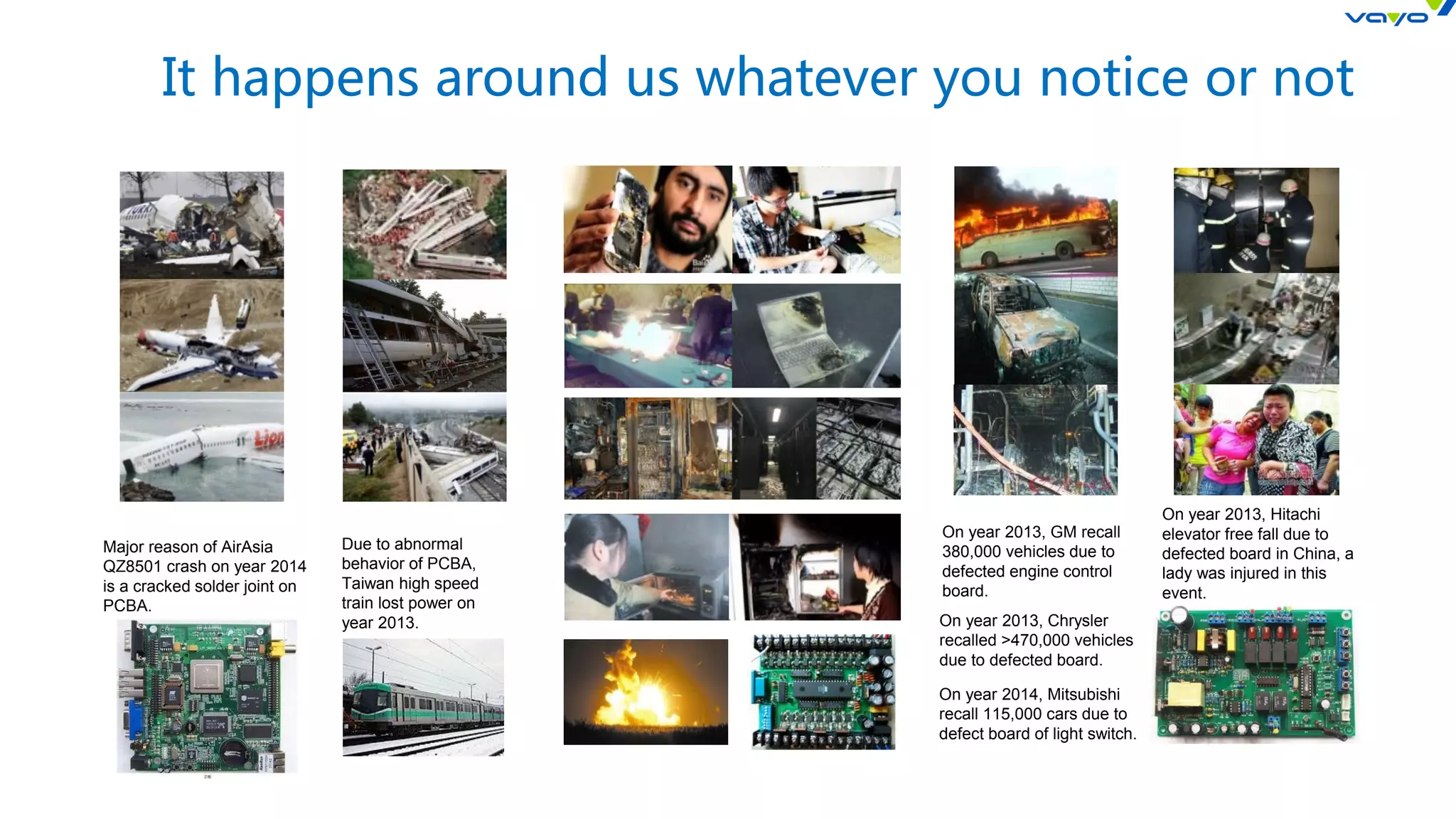 vayo

It happens around us whatever you notice or not

Major reason of AirAsia QZ8501 crash on year 2014 is a cracked solder joint on PCBA.

Due to abnormal behavior of PCBA, Taiwan high speed train lost power on year 2013.

On year 2013, GM recall 380,000 vehicles due to defected engine control board.

On year 2013, Chrysler recalled >470,000 vehicles due to defected board.

On year 2014, Mitsubishi recall 115,000 cars due to defect board of light switch.

On year 2013, Hitachi elevator free fall due to defected board in China, a lady was injured in this event.